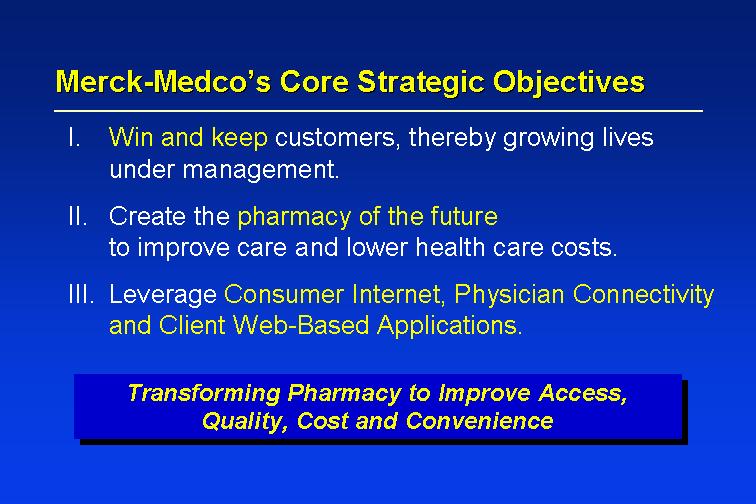 Merck-Medco's Core Strategic Objectives

I. Win and keep customers, thereby growing lives under management.

II. Create the pharmacy of the future to improve care and lower health care costs.

III. Leverage Consumer Internet, Physician Connectivity and Client Web-Based Applications.

Transforming Pharmacy to Improve Access, Quality, Cost and Convenience